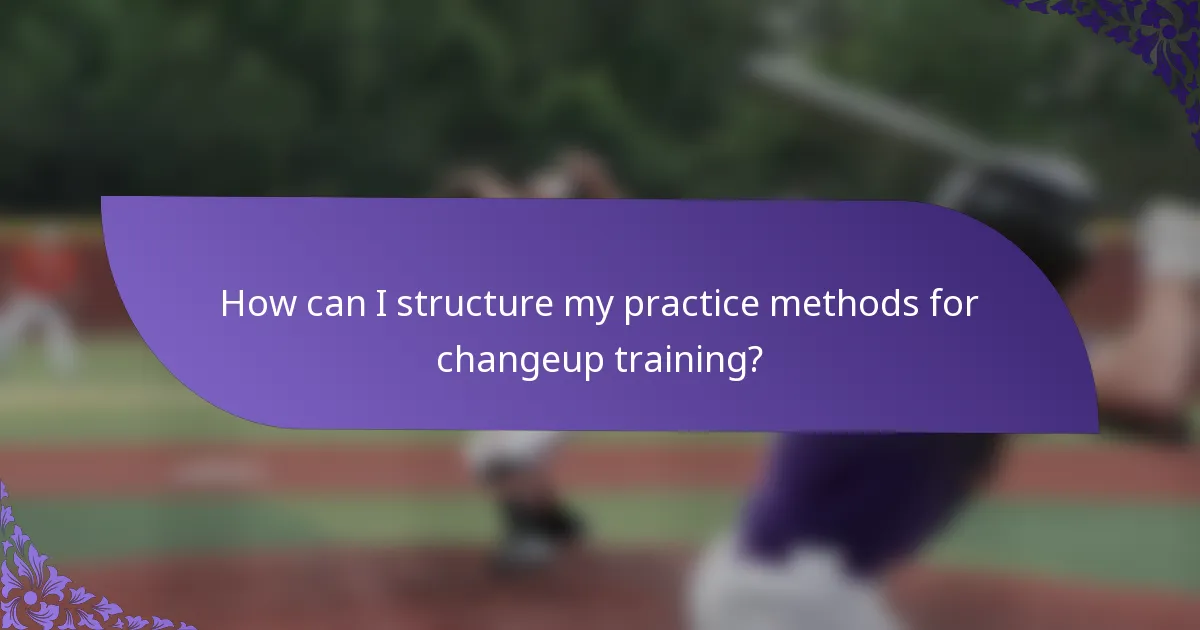 How can I structure my practice methods for changeup training?